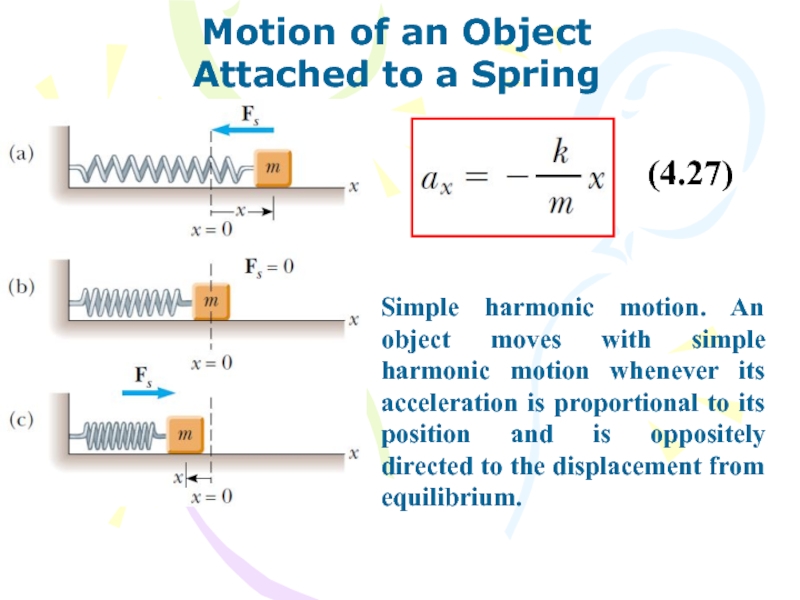 Motion of an Object Attached to a Spring

(a)
$\mathbf{F}_s$
$m$
$x$
$x$
$x = 0$

(b)
$\mathbf{F}_s = 0$
$m$
$x$
$x = 0$

(c)
$\mathbf{F}_s$
$m$
$x$
$x$
$x = 0$

$a_x = -\frac{k}{m}x$ (4.27)

Simple harmonic motion. An object moves with simple harmonic motion whenever its acceleration is proportional to its position and is oppositely directed to the displacement from equilibrium.